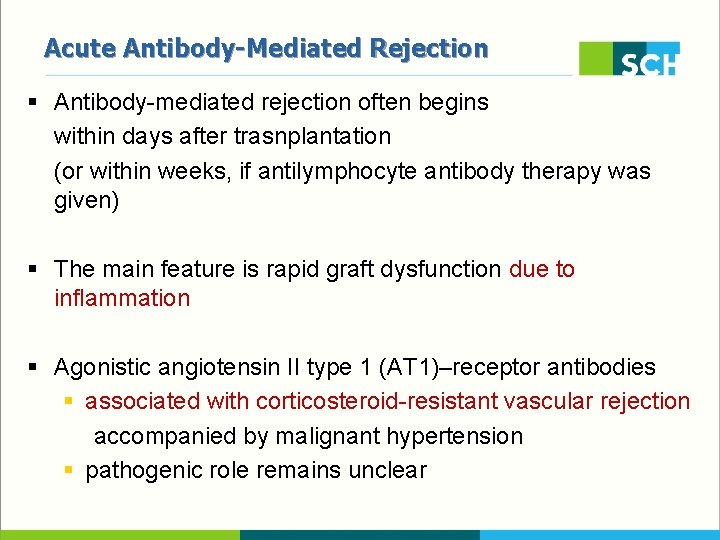 Acute Antibody-Mediated Rejection

SCH

▪ Antibody-mediated rejection often begins within days after trasnplantation (or within weeks, if antilymphocyte antibody therapy was given)

▪ The main feature is rapid graft dysfunction due to inflammation

▪ Agonistic angiotensin II type 1 (AT1)–receptor antibodies
▪ associated with corticosteroid-resistant vascular rejection accompanied by malignant hypertension
▪ pathogenic role remains unclear